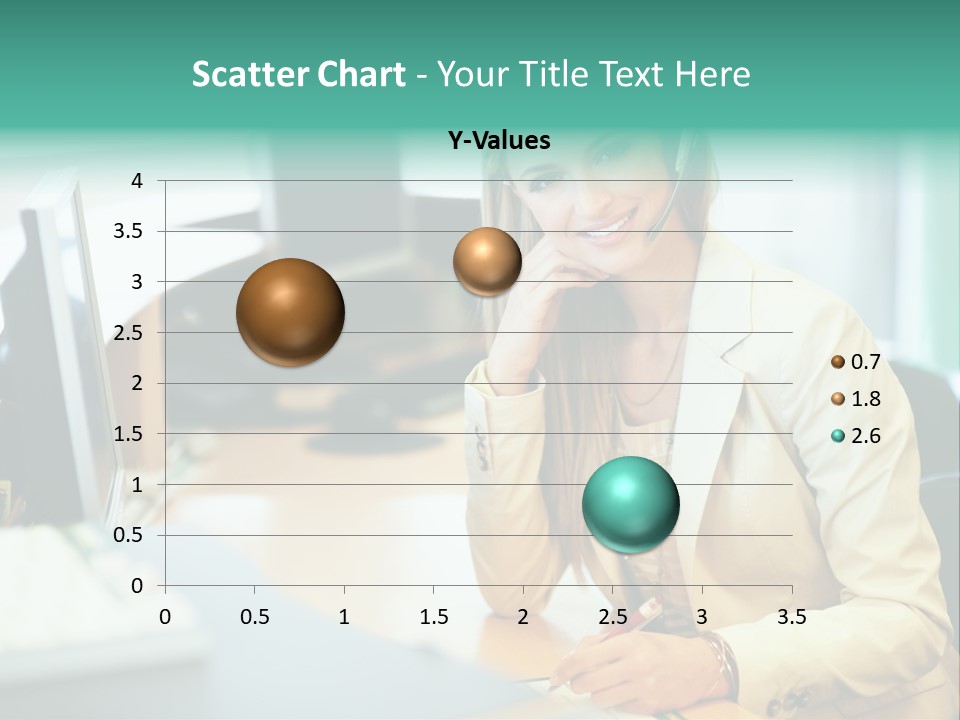 Scatter Chart - Your Title Text Here

Y-Values

4
3.5
3
2.5
2
1.5
1
0.5
0

0 0.5 1 1.5 2 2.5 3 3.5

0.7
1.8
2.6